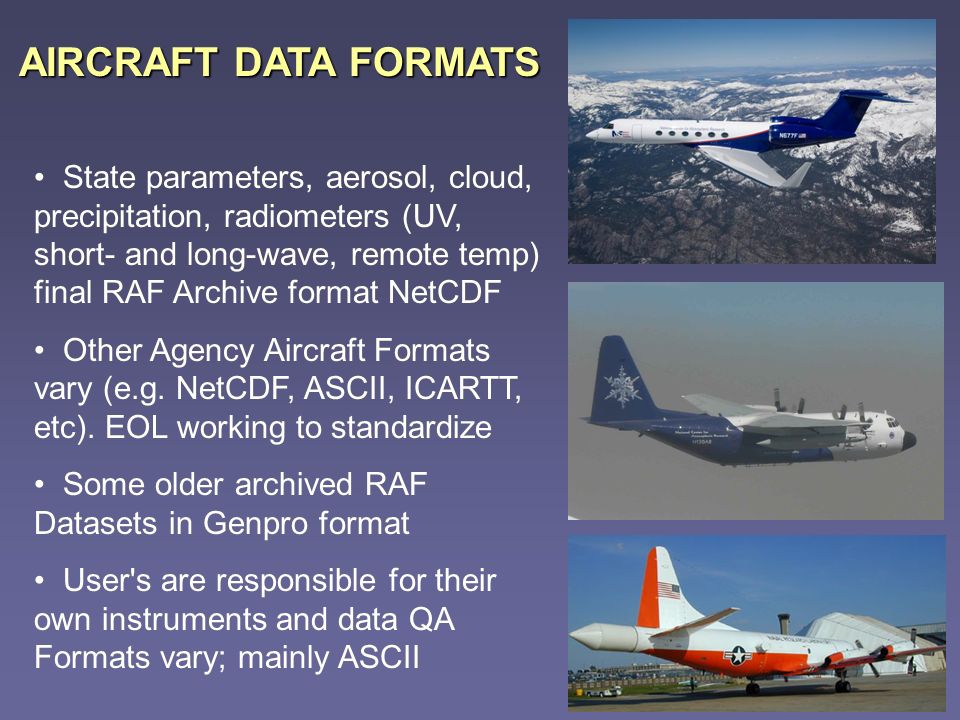 AIRCRAFT DATA FORMATS

• State parameters, aerosol, cloud, precipitation, radiometers (UV, short- and long-wave, remote temp) final RAF Archive format NetCDF

• Other Agency Aircraft Formats vary (e.g. NetCDF, ASCII, ICARTT, etc). EOL working to standardize

• Some older archived RAF Datasets in Genpro format

• User's are responsible for their own instruments and data QA Formats vary; mainly ASCII

N677F